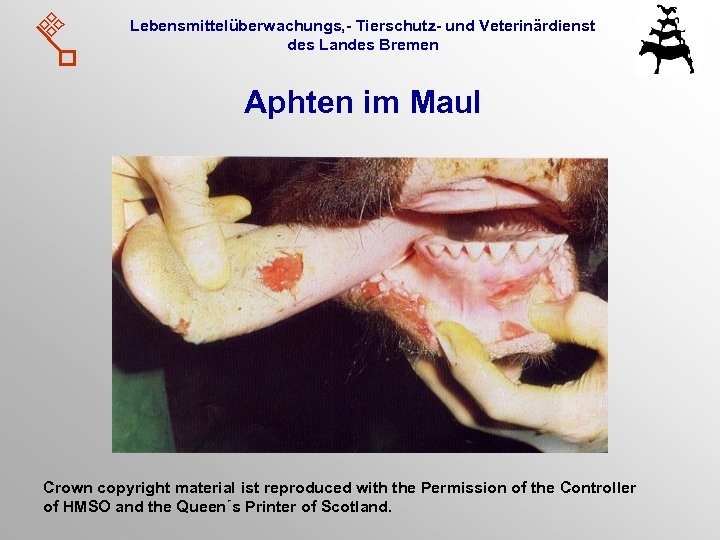 Lebensmittelüberwachungs,- Tierschutz- und Veterinärdienst des Landes Bremen

Aphten im Maul

Crown copyright material ist reproduced with the Permission of the Controller of HMSO and the Queen´s Printer of Scotland.